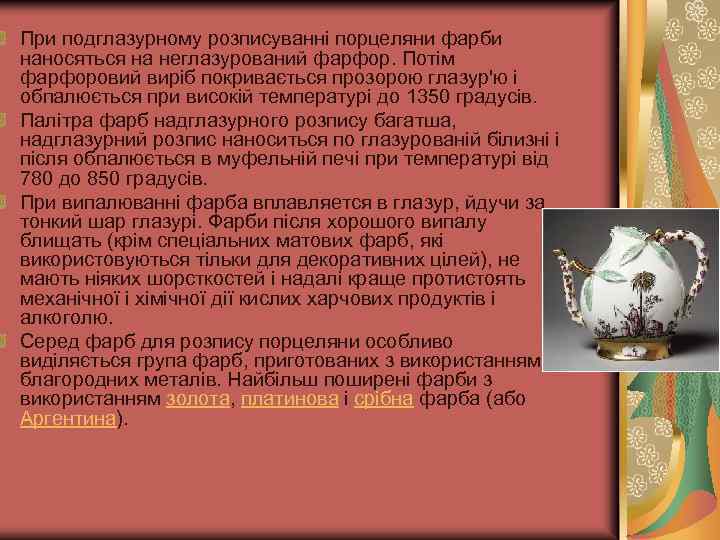 При подглазурному розписуванні порцеляни фарби наносяться на неглазурований фарфор. Потім фарфоровий виріб покривається прозорою глазур'ю і обпалюється при високій температурі до 1350 градусів.

Палітра фарб надглазурного розпису багатша, надглазурний розпис наноситься по глазурованій білизні і після обпалюється в муфельній печі при температурі від 780 до 850 градусів.

При випалюванні фарба вплавляется в глазур, йдучи за тонкий шар глазурі. Фарби після хорошого випалу блищать (крім спеціальних матових фарб, які використовуються тільки для декоративних цілей), не мають ніяких шорсткостей і надалі краще протистоять механічної і хімічної дії кислих харчових продуктів і алкоголю.

Серед фарб для розпису порцеляни особливо виділяється група фарб, приготованих з використанням благородних металів. Найбільш поширені фарби з використанням золота, платинова і срібна фарба (або Аргентина).